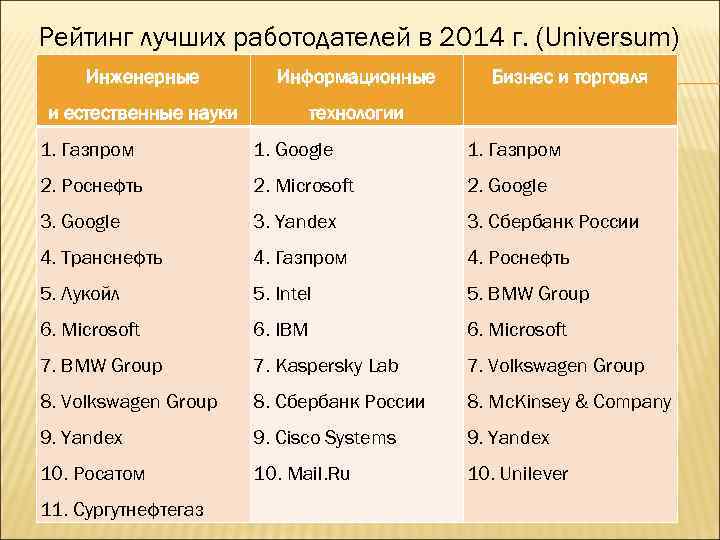 Рейтинг лучших работодателей в 2014 г. (Universum)

| Инженерные и естественные науки | Информационные технологии | Бизнес и торговля |
|---|---|---|
| 1. Газпром | 1. Google | 1. Газпром |
| 2. Роснефть | 2. Microsoft | 2. Google |
| 3. Google | 3. Yandex | 3. Сбербанк России |
| 4. Транснефть | 4. Газпром | 4. Роснефть |
| 5. Лукойл | 5. Intel | 5. BMW Group |
| 6. Microsoft | 6. IBM | 6. Microsoft |
| 7. BMW Group | 7. Kaspersky Lab | 7. Volkswagen Group |
| 8. Volkswagen Group | 8. Сбербанк России | 8. McKinsey & Company |
| 9. Yandex | 9. Cisco Systems | 9. Yandex |
| 10. Росатом | 10. Mail.Ru | 10. Unilever |
| 11. Сургутнефтегаз | | |